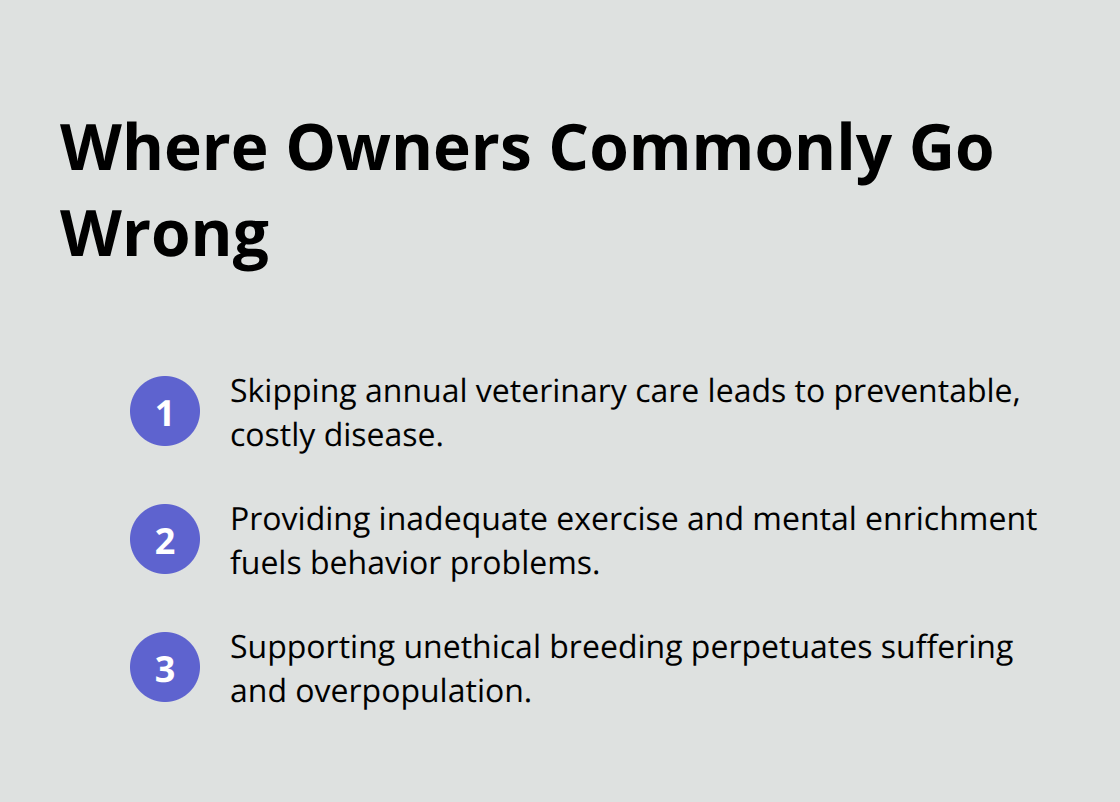 Where Owners Commonly Go Wrong

1 Skipping annual veterinary care leads to preventable, costly disease.

2 Providing inadequate exercise and mental enrichment fuels behavior problems.

3 Supporting unethical breeding perpetuates suffering and overpopulation.